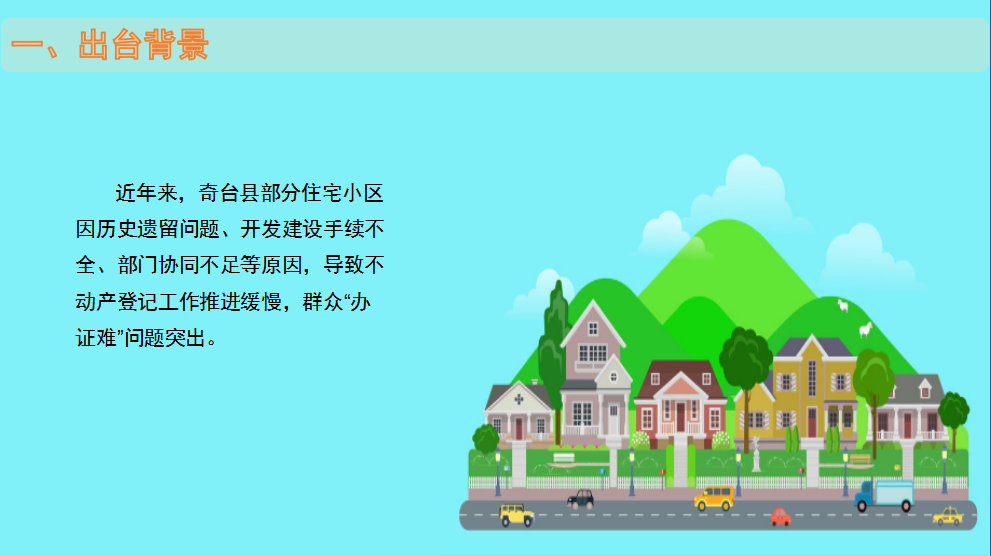 一、出台背景

近年来，奇台县部分住宅小区因历史遗留问题、开发建设手续不全、部门协同不足等原因，导致不动产登记工作推进缓慢，群众“办证难”问题突出。